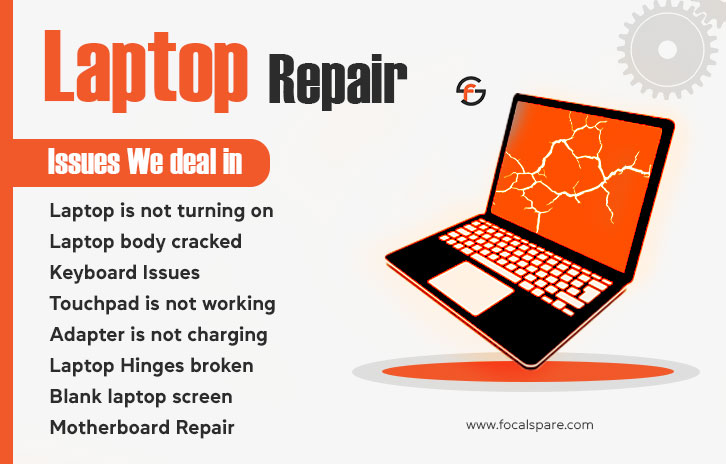 Laptop Repair

Issues We deal in

Laptop is not turning on
Laptop body cracked
Keyboard Issues
Touchpad is not working
Adapter is not charging
Laptop Hinges broken
Blank laptop screen
Motherboard Repair

www.focalspare.com